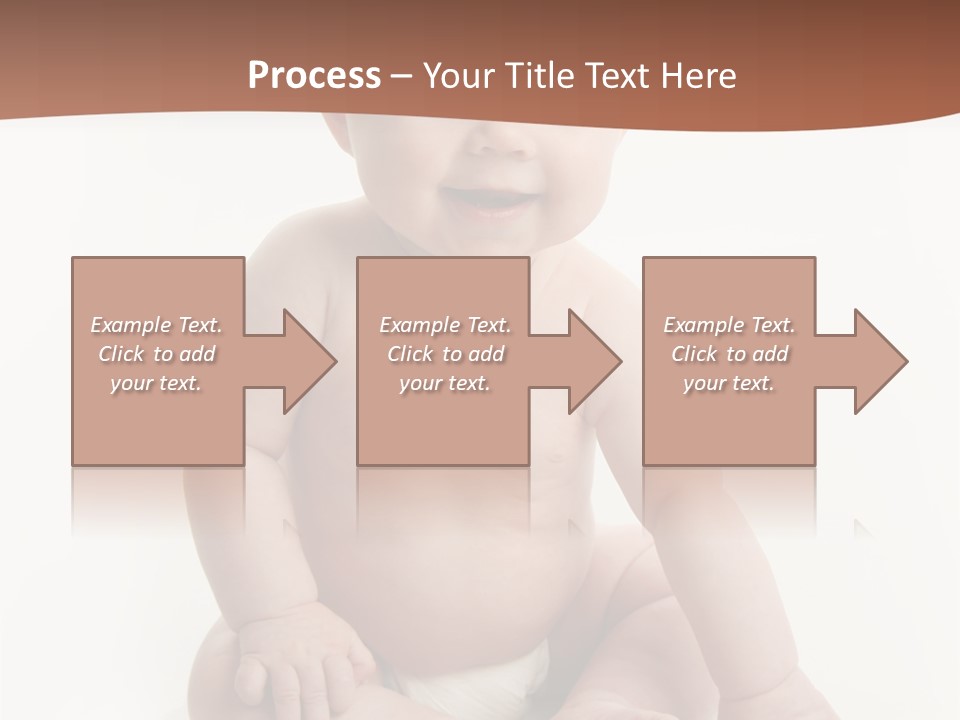 Process – Your Title Text Here

Example Text. Click to add your text.

Example Text. Click to add your text.

Example Text. Click to add your text.